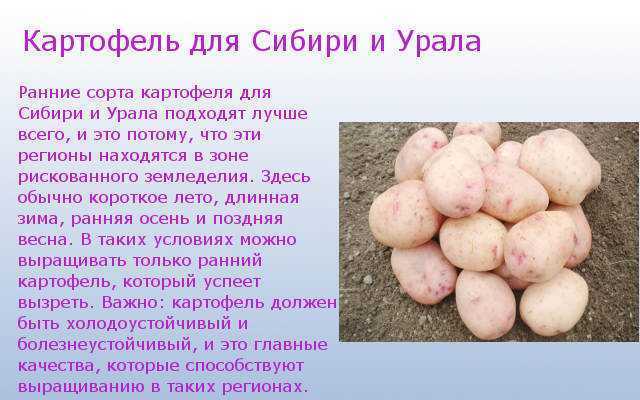 Картофель для Сибири и Урала

Ранние сорта картофеля для Сибири и Урала подходят лучше всего, и это потому, что эти регионы находятся в зоне рискованного земледелия. Здесь обычно короткое лето, длинная зима, ранняя осень и поздняя весна. В таких условиях можно выращивать только ранний картофель, который успеет вызреть. Важно: картофель должен быть холодоустойчивый и болезнеустойчивый, и это главные качества, которые способствуют выращиванию в таких регионах.